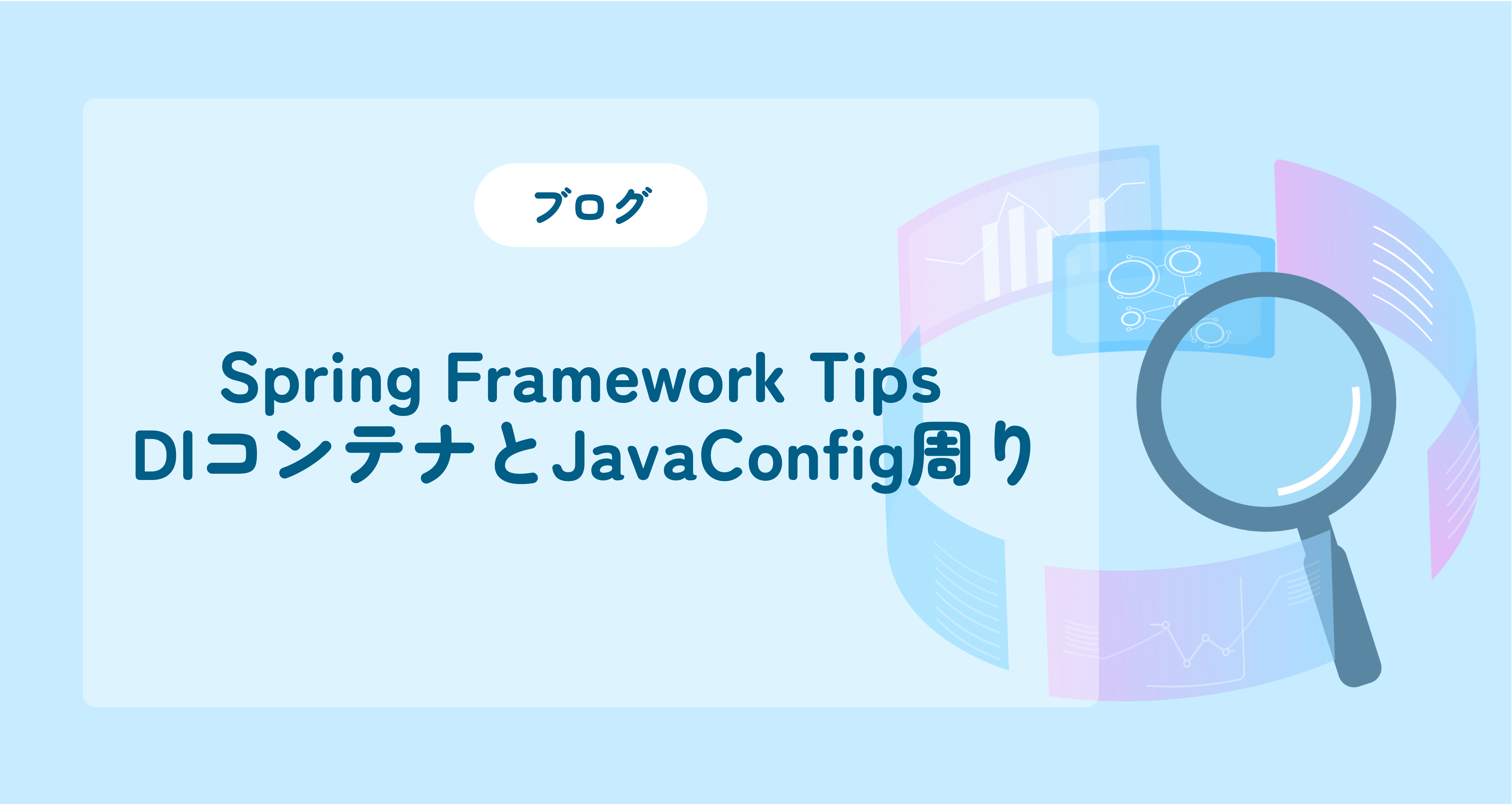 ブログ

Spring Framework Tips
DIコンテナとJavaConfig周り